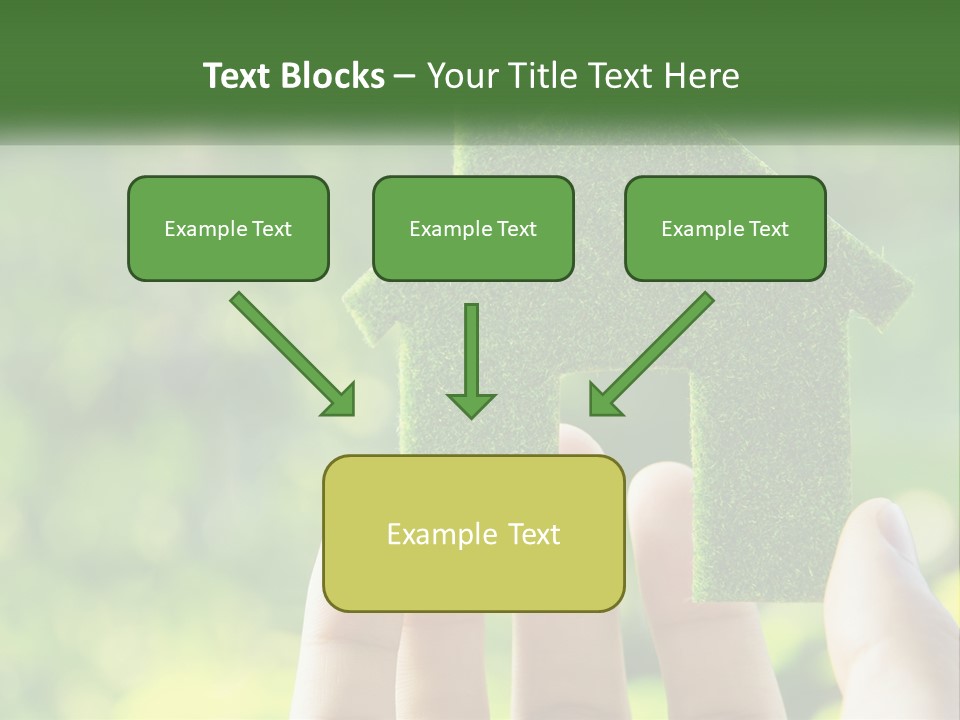 Text Blocks – Your Title Text Here

Example Text

Example Text

Example Text

Example Text